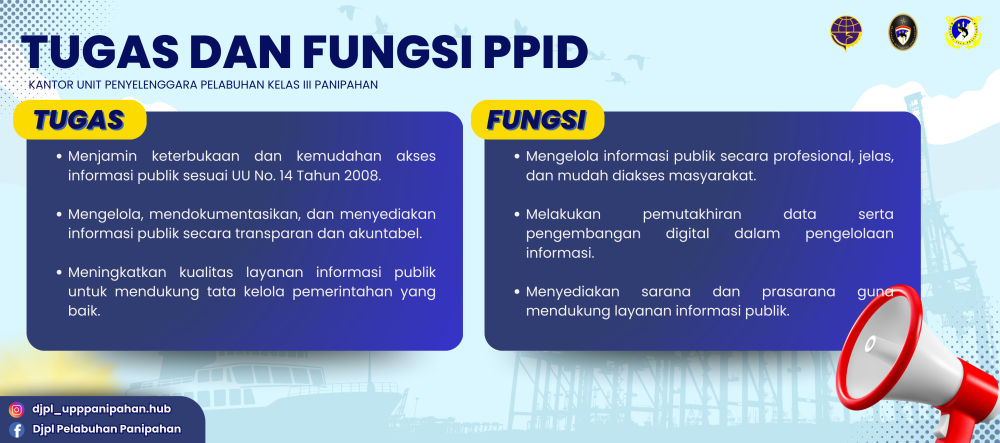 TUGAS DAN FUNGSI PPID

KANTOR UNIT PENYELENGGARA PELABUHAN KELAS III PANIPAHAN

TUGAS

• Menjamin keterbukaan dan kemudahan akses informasi publik sesuai UU No. 14 Tahun 2008.

• Mengelola, mendokumentasikan, dan menyediakan informasi publik secara transparan dan akuntabel.

• Meningkatkan kualitas layanan informasi publik untuk mendukung tata kelola pemerintahan yang baik.

FUNGSI

• Mengelola informasi publik secara profesional, jelas, dan mudah diakses masyarakat.

• Melakukan pemutakhiran data serta pengembangan digital dalam pengelolaan informasi.

• Menyediakan sarana dan prasarana guna mendukung layanan informasi publik.

djpl_upppanipahan.hub

Djpl Pelabuhan Panipahan